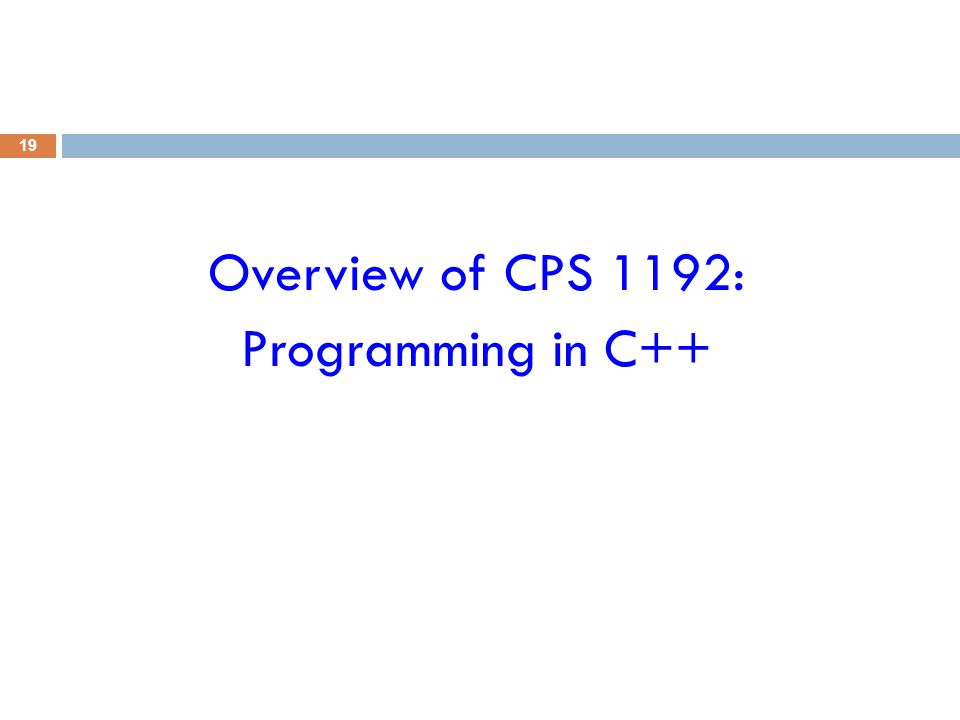 19

Overview of CPS 1192:
Programming in C++